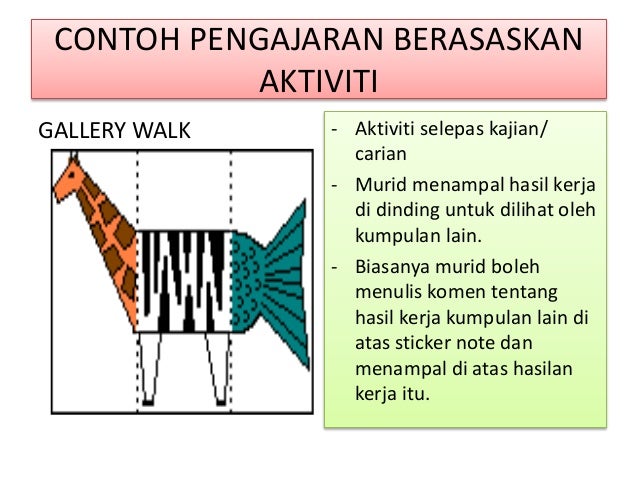 CONTOH PENGAJARAN BERASASKAN AKTIVITI

GALLERY WALK

- Aktiviti selepas kajian/ carian
- Murid menampal hasil kerja di dinding untuk dilihat oleh kumpulan lain.
- Biasanya murid boleh menulis komen tentang hasil kerja kumpulan lain di atas sticker note dan menampal di atas hasilan kerja itu.